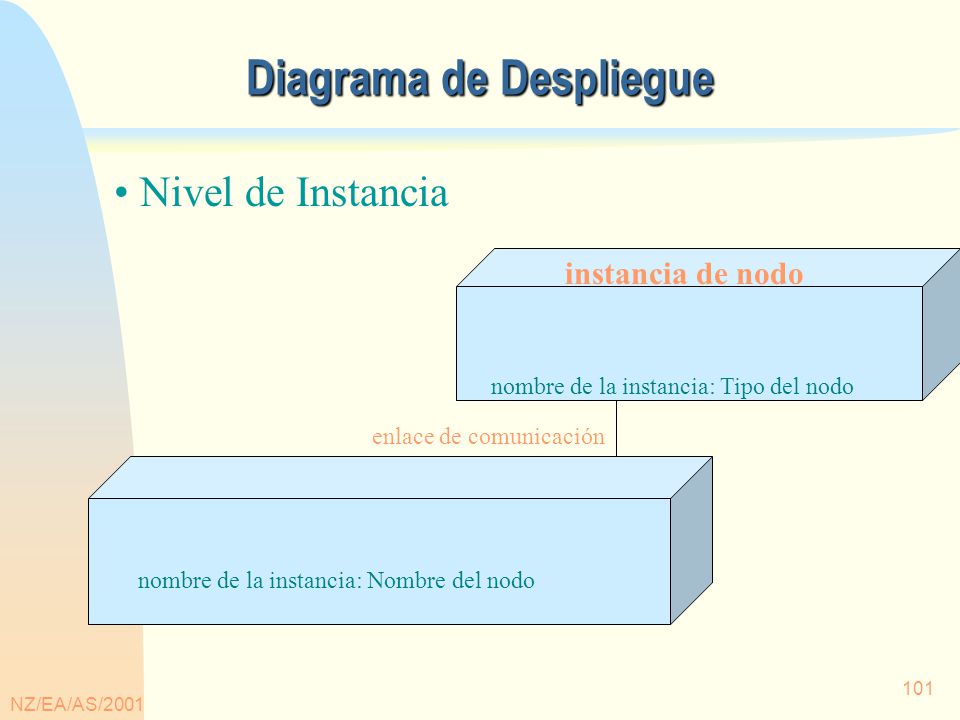 Diagrama de Despliegue

• Nivel de Instancia

instancia de nodo

nombre de la instancia: Tipo del nodo

enlace de comunicación

nombre de la instancia: Nombre del nodo

NZ/EA/AS/2001

101